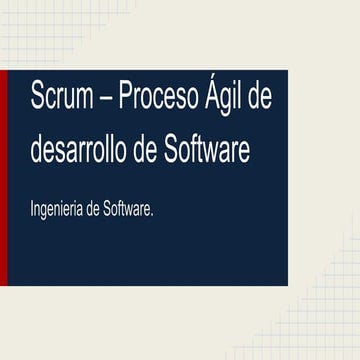 Scrum – Proceso Ágil de desarrollo de Software

Ingenieria de Software.